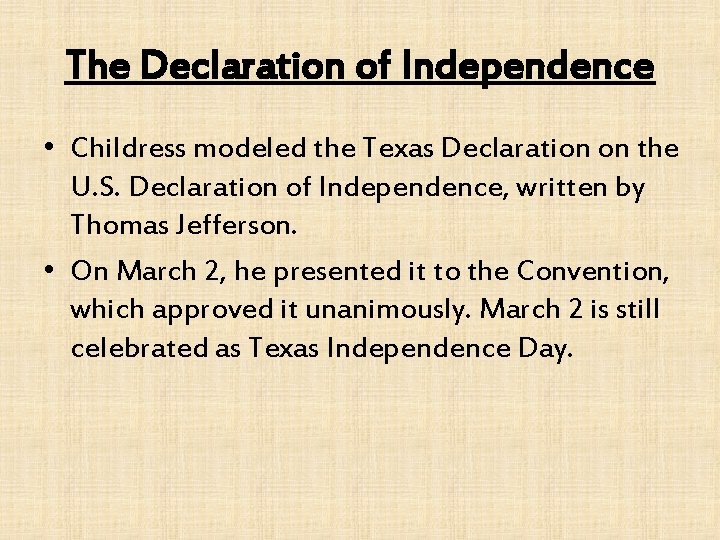 The Declaration of Independence

• Childress modeled the Texas Declaration on the U.S. Declaration of Independence, written by Thomas Jefferson.

• On March 2, he presented it to the Convention, which approved it unanimously. March 2 is still celebrated as Texas Independence Day.